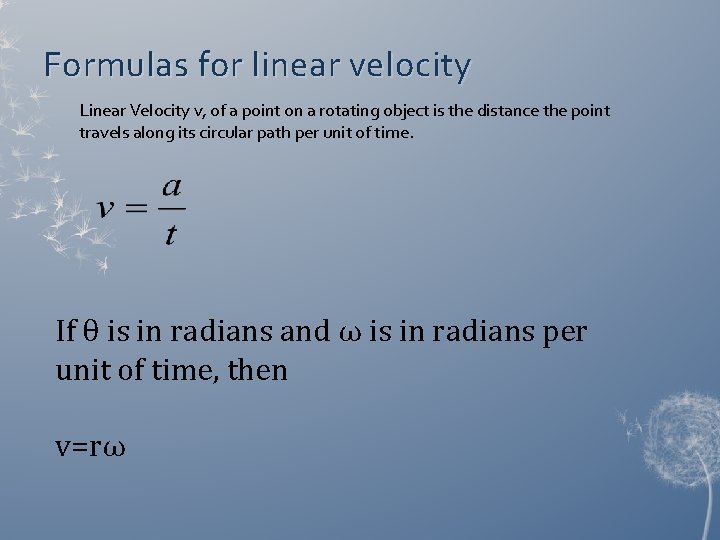 Formulas for linear velocity

Linear Velocity v, of a point on a rotating object is the distance the point travels along its circular path per unit of time.

$v = \frac{a}{t}$

If θ is in radians and ω is in radians per unit of time, then

v=rω